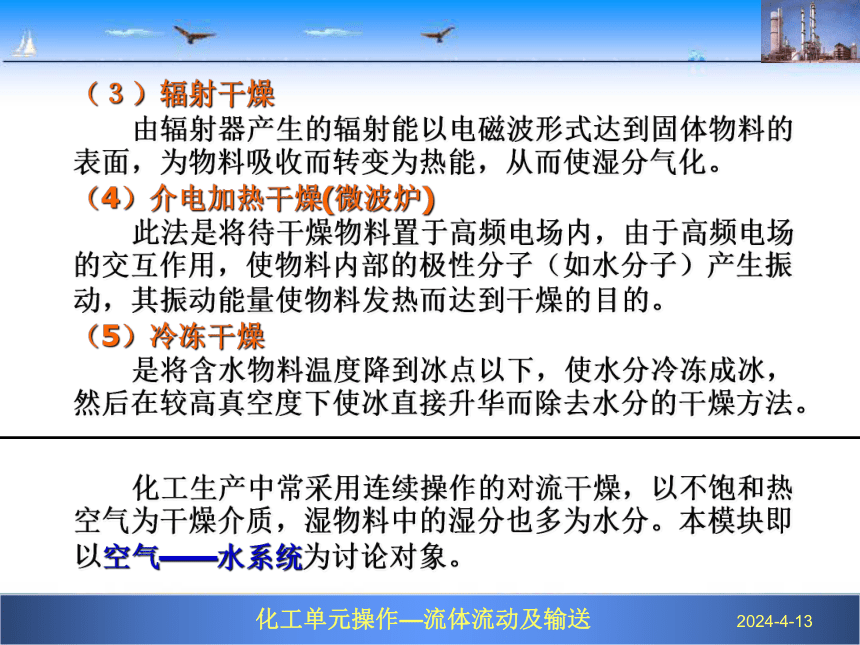 （3）辐射干燥

由辐射器产生的辐射能以电磁波形式达到固体物料的表面，为物料吸收而转变为热能，从而使湿分气化。

（4）介电加热干燥(微波炉)

此法是将待干燥物料置于高频电场内，由于高频电场的交互作用，使物料内部的极性分子（如水分子）产生振动，其振动能量使物料发热而达到干燥的目的。

（5）冷冻干燥

是将含水物料温度降到冰点以下，使水分冷冻成冰，然后在较高真空度下使冰直接升华而除去水分的干燥方法。

化工生产中常采用连续操作的对流干燥，以不饱和热空气为干燥介质，湿物料中的湿分也多为水分。本模块即以空气——水系统为讨论对象。

化工单元操作—流体流动及输送

2024-4-13